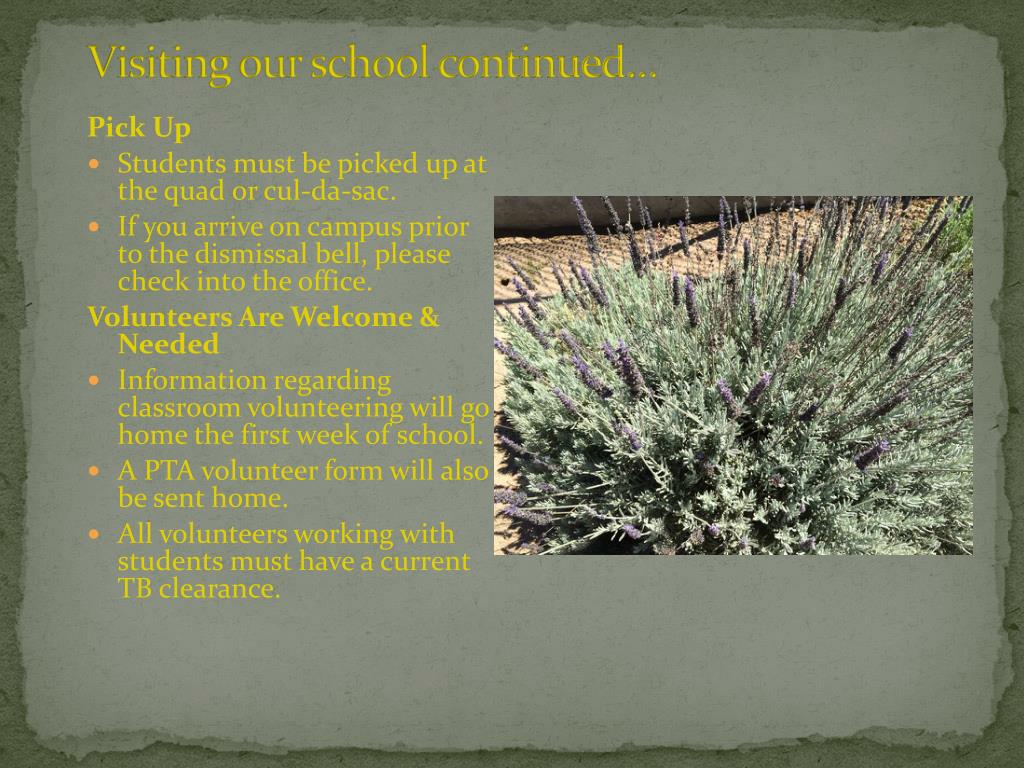 Visiting our school continued…

Pick Up

- Students must be picked up at the quad or cul-da-sac.
- If you arrive on campus prior to the dismissal bell, please check into the office.

Volunteers Are Welcome & Needed

- Information regarding classroom volunteering will go home the first week of school.
- A PTA volunteer form will also be sent home.
- All volunteers working with students must have a current TB clearance.